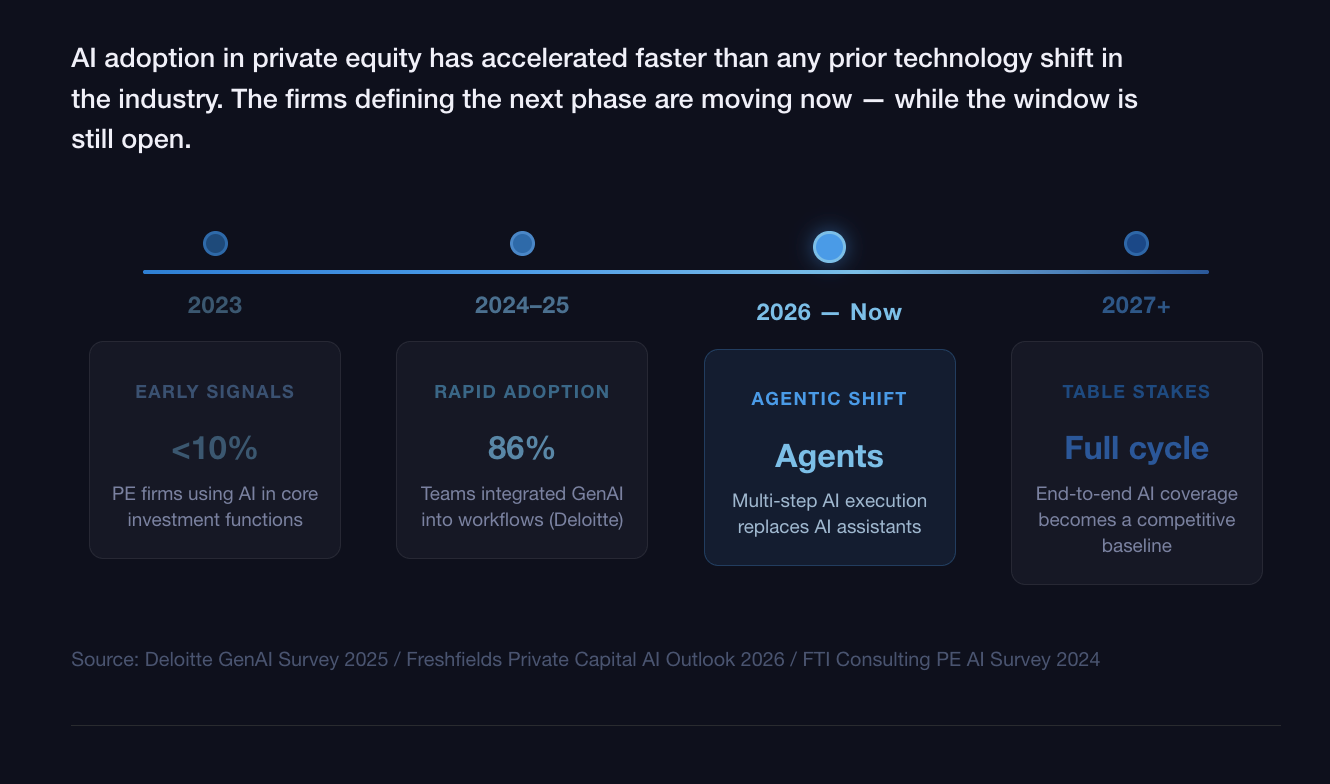 AI adoption in private equity has accelerated faster than any prior technology shift in the industry. The firms defining the next phase are moving now — while the window is still open.

2023

EARLY SIGNALS

<10%

PE firms using AI in core investment functions

2024–25

RAPID ADOPTION

86%

Teams integrated GenAI into workflows (Deloitte)

2026 — Now

AGENTIC SHIFT

Agents

Multi-step AI execution replaces AI assistants

2027+

TABLE STAKES

Full cycle

End-to-end AI coverage becomes a competitive baseline

Source: Deloitte GenAI Survey 2025 / Freshfields Private Capital AI Outlook 2026 / FTI Consulting PE AI Survey 2024